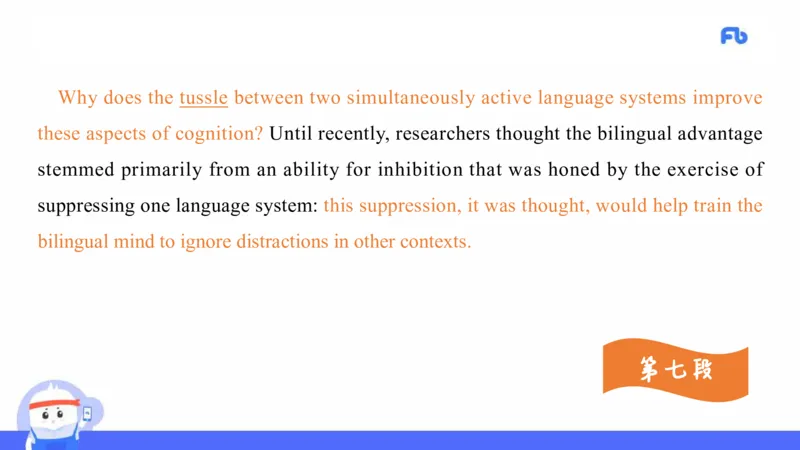 Fb

Why does the tussle between two simultaneously active language systems improve these aspects of cognition? Until recently, researchers thought the bilingual advantage stemmed primarily from an ability for inhibition that was honed by the exercise of suppressing one language system: this suppression, it was thought, would help train the bilingual mind to ignore distractions in other contexts.

第七段